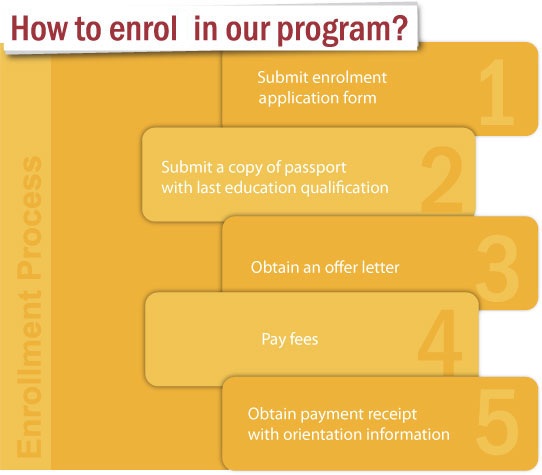 How to enrol in our program?

Enrollment Process

Submit enrolment application form 1

Submit a copy of passport with last education qualification 2

Obtain an offer letter 3

Pay fees 4

Obtain payment receipt with orientation information 5